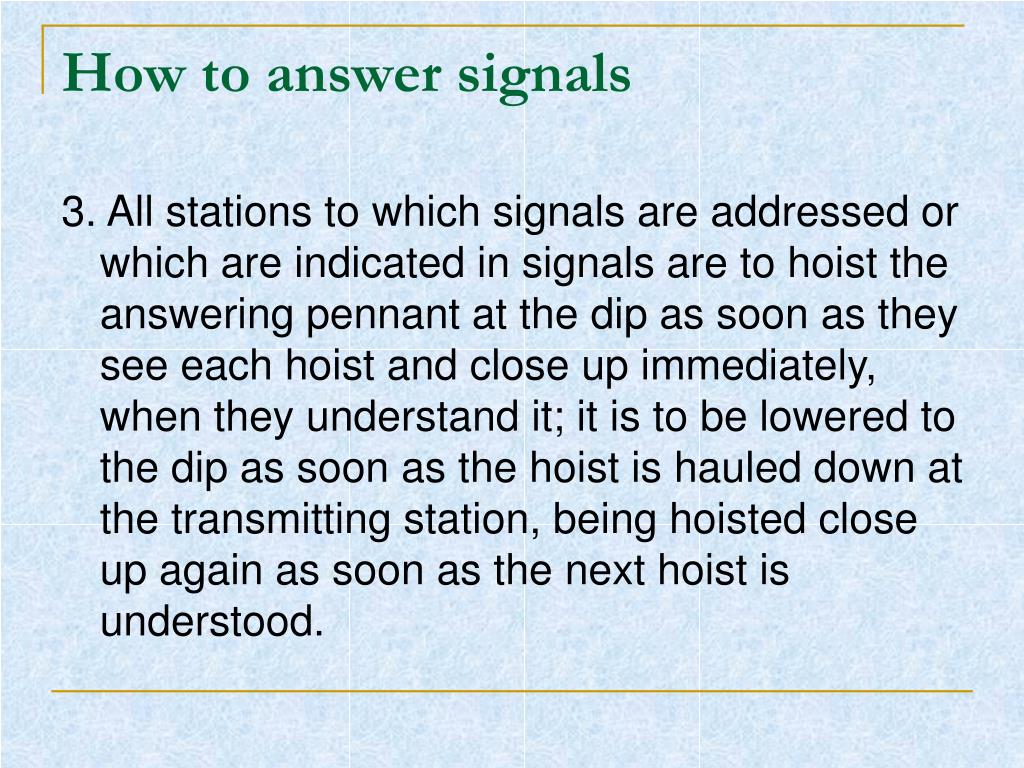 How to answer signals

3. All stations to which signals are addressed or which are indicated in signals are to hoist the answering pennant at the dip as soon as they see each hoist and close up immediately, when they understand it; it is to be lowered to the dip as soon as the hoist is hauled down at the transmitting station, being hoisted close up again as soon as the next hoist is understood.